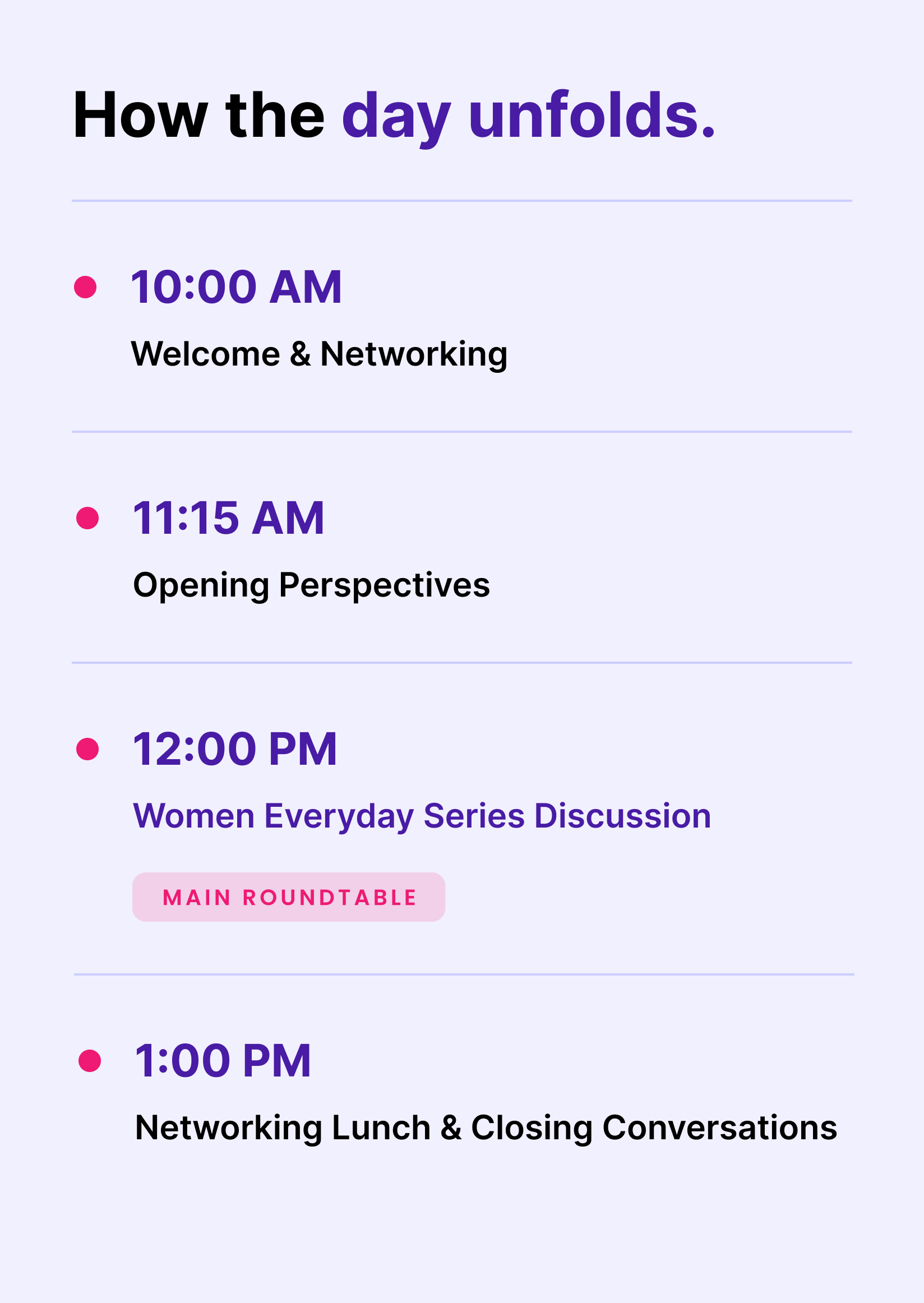 How the day unfolds.

• 10:00 AM

Welcome & Networking

• 11:15 AM

Opening Perspectives

• 12:00 PM

Women Everyday Series Discussion

MAIN ROUNDTABLE

• 1:00 PM

Networking Lunch & Closing Conversations